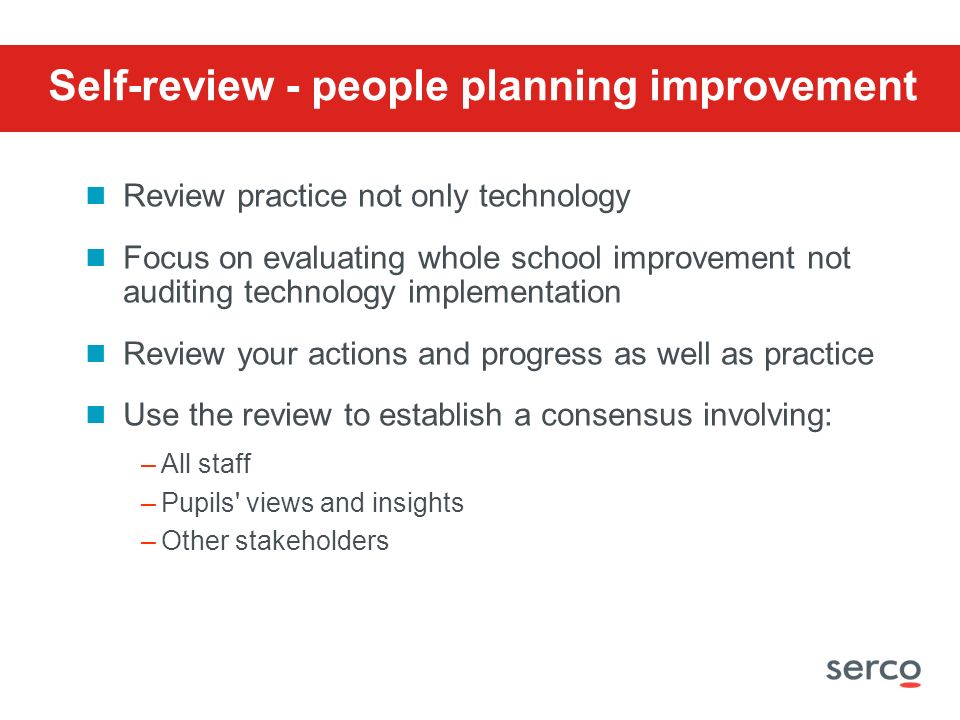 Self-review - people planning improvement

- Review practice not only technology
- Focus on evaluating whole school improvement not auditing technology implementation
- Review your actions and progress as well as practice
- Use the review to establish a consensus involving:
  – All staff
  – Pupils' views and insights
  – Other stakeholders

serco